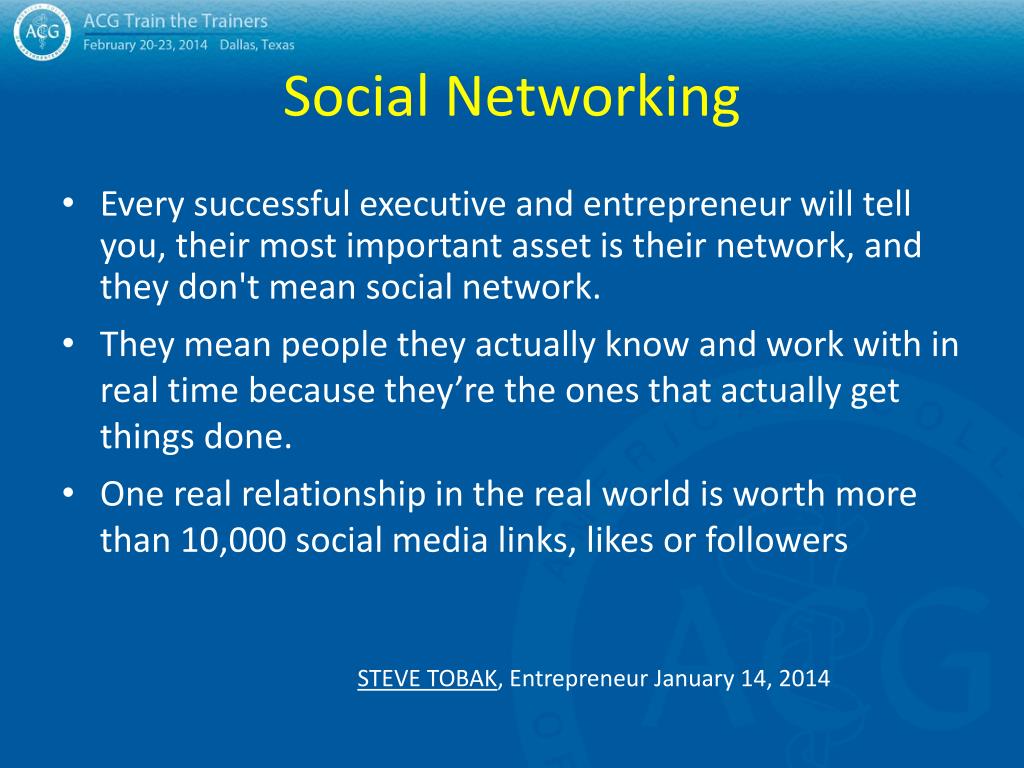 ACG
ACG Train the Trainers
February 20-23, 2014 Dallas, Texas

Social Networking

• Every successful executive and entrepreneur will tell you, their most important asset is their network, and they don't mean social network.
• They mean people they actually know and work with in real time because they’re the ones that actually get things done.
• One real relationship in the real world is worth more than 10,000 social media links, likes or followers

STEVE TOBAK, Entrepreneur January 14, 2014